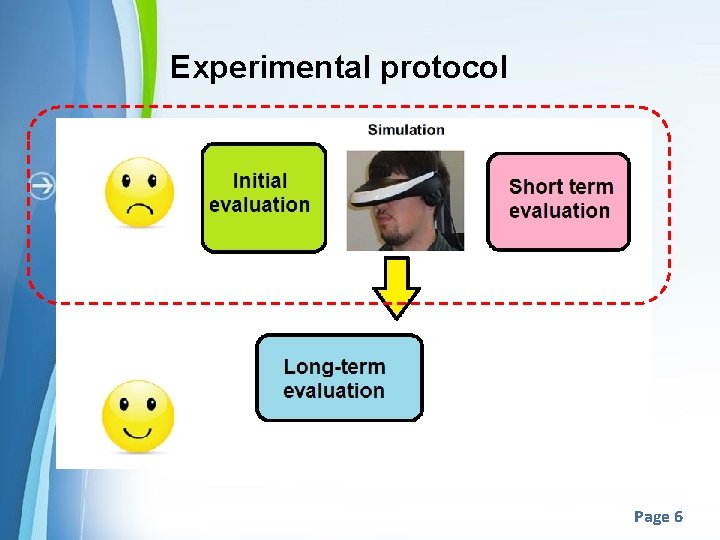 Experimental protocol

Simulation

Initial evaluation

Short term evaluation

Long-term evaluation

Page 6